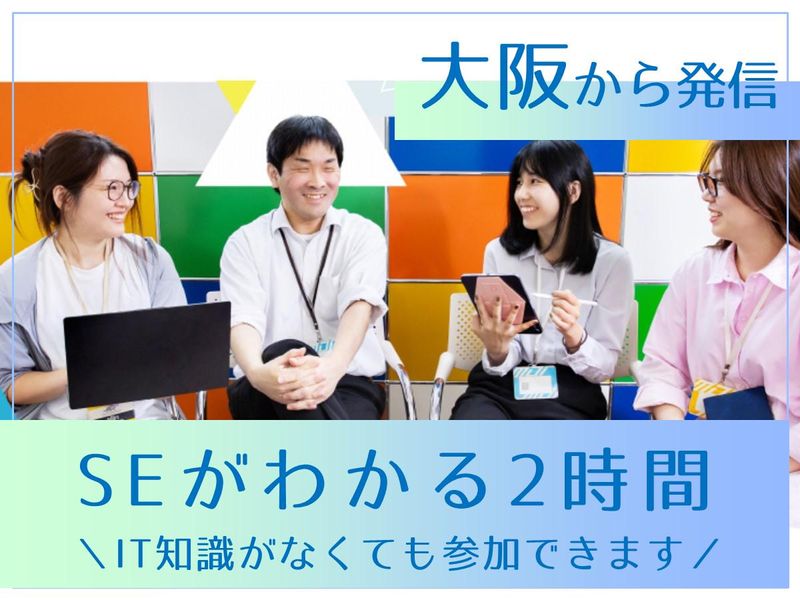 大阪から発信

SEがわかる2時間

＼IT知識がなくても参加できます／